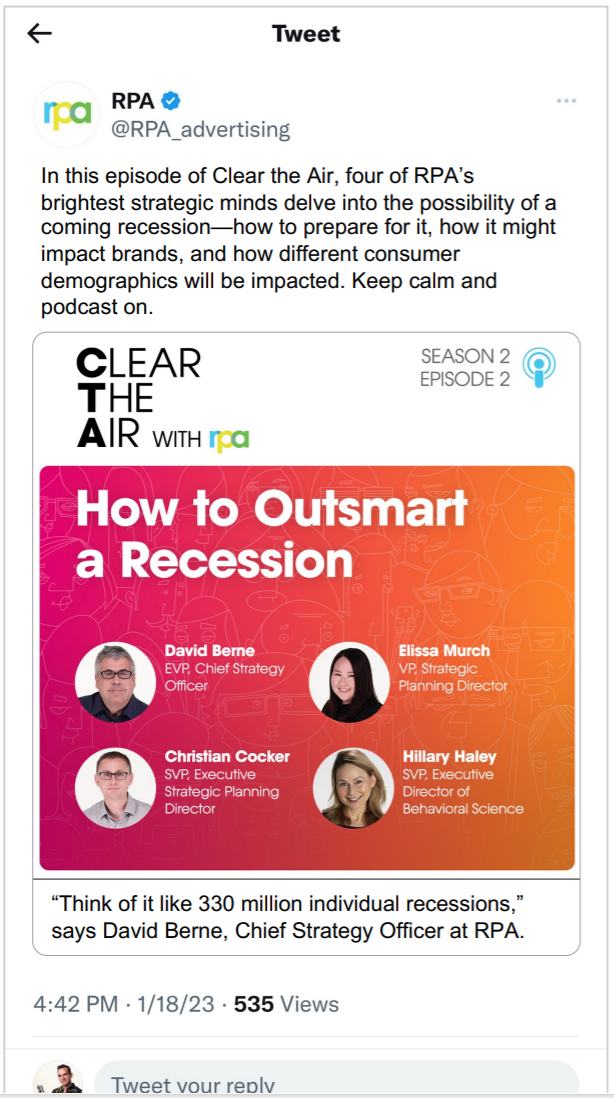 Tweet

rpa

RPA
@RPA_advertising

In this episode of Clear the Air, four of RPA's brightest strategic minds delve into the possibility of a coming recession—how to prepare for it, how it might impact brands, and how different consumer demographics will be impacted. Keep calm and podcast on.

CLEAR THE AIR WITH rpa

SEASON 2 EPISODE 2

How to Outsmart a Recession

David Berne
EVP, Chief Strategy Officer

Elissa Murch
VP, Strategic Planning Director

Christian Cocker
SVP, Executive Strategic Planning Director

Hillary Haley
SVP, Executive Director of Behavioral Science

"Think of it like 330 million individual recessions," says David Berne, Chief Strategy Officer at RPA.

4:42 PM · 1/18/23 · 535 Views

Tweet your reply